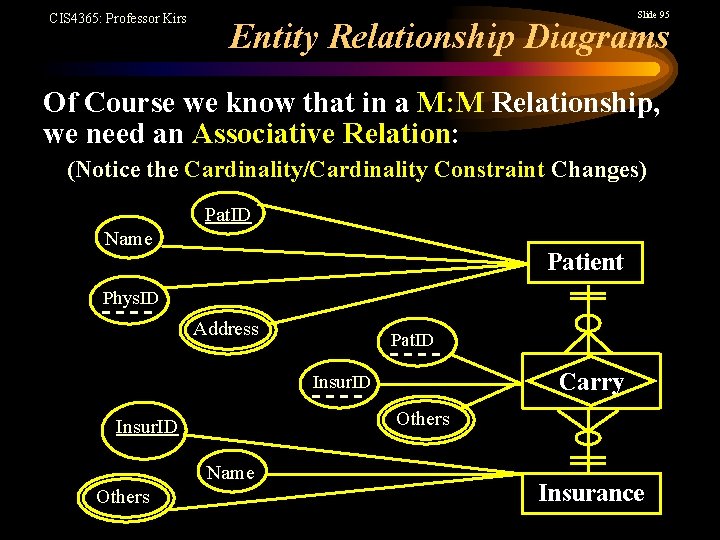 CIS4365: Professor Kirs

Slide 95

Entity Relationship Diagrams

Of Course we know that in a M:M Relationship, we need an Associative Relation:

(Notice the Cardinality/Cardinality Constraint Changes)

PatID

Name

PhysID

Address

Patient

PatID

InsurID

Others

Carry

InsurID

Name

Others

Insurance